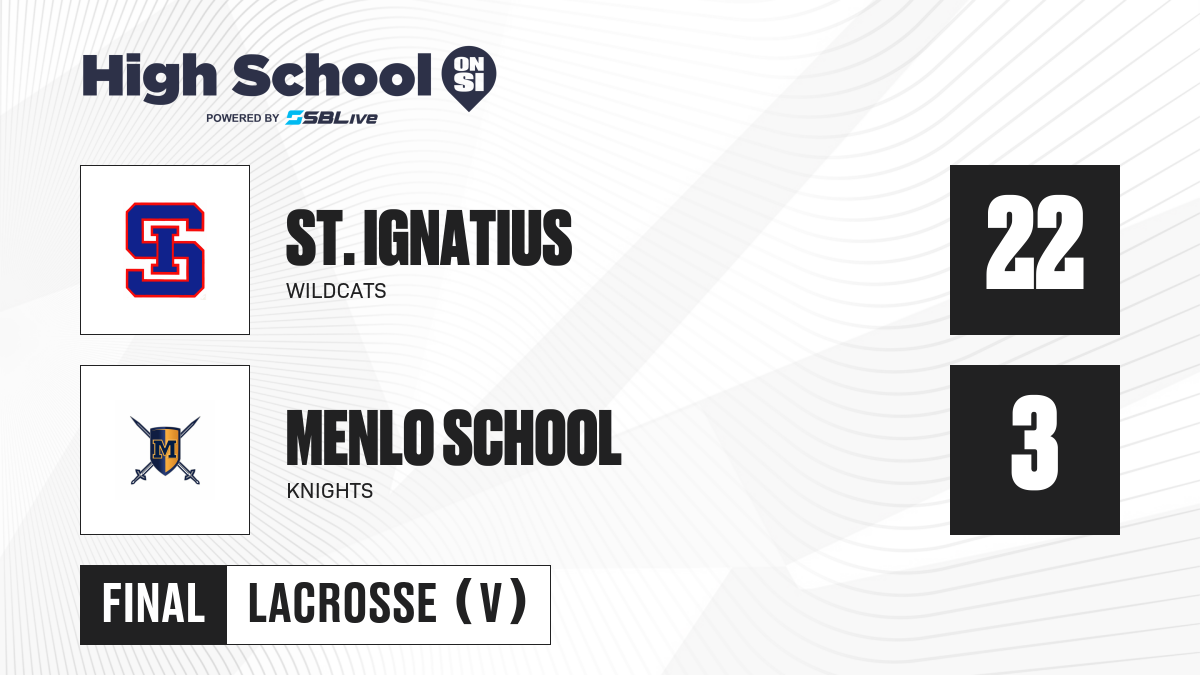 High School ON SI
POWERED BY SBLive

SI

ST. IGNATIUS
WILDCATS

22

M

MENLO SCHOOL
KNIGHTS

3

FINAL LACROSSE (V)